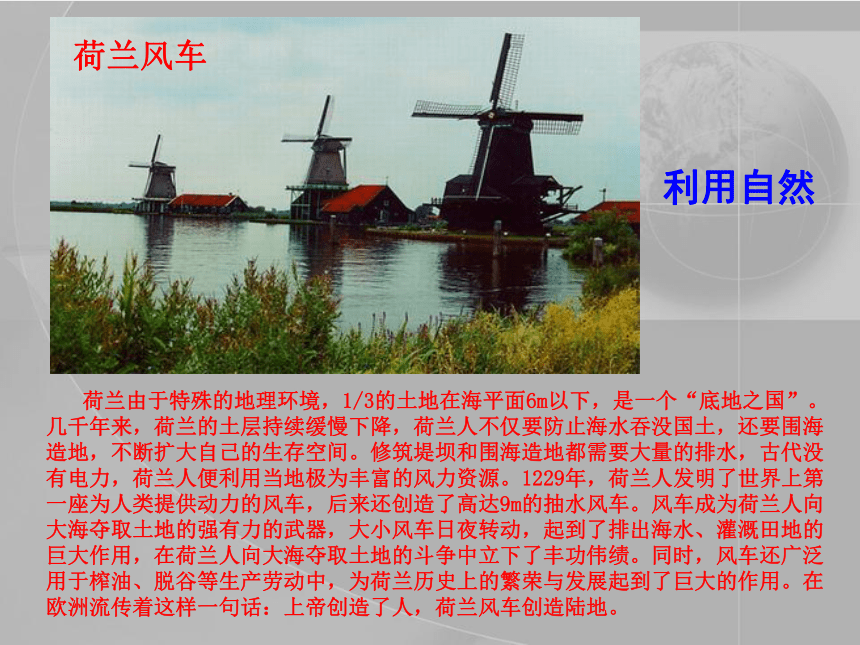 荷兰风车

利用自然

荷兰由于特殊的地理环境，1/3的土地在海平面6m以下，是一个“底地之国”。几千年来，荷兰的土层持续缓慢下降，荷兰人不仅要防止海水吞没国土，还要围海造地，不断扩大自己的生存空间。修筑堤坝和围海造地都需要大量的排水，古代没有电力，荷兰人便利用当地极为丰富的风力资源。1229年，荷兰人发明了世界上第一座为人类提供动力的风车，后来还创造了高达9m的抽水风车。风车成为荷兰人向大海夺取土地的强有力的武器，大小风车日夜转动，起到了排出海水、灌溉田地的巨大作用，在荷兰人向大海夺取土地的斗争中立下了丰功伟绩。同时，风车还广泛用于榨油、脱谷等生产劳动中，为荷兰历史上的繁荣与发展起到了巨大的作用。在欧洲流传着这样一句话：上帝创造了人，荷兰风车创造陆地。